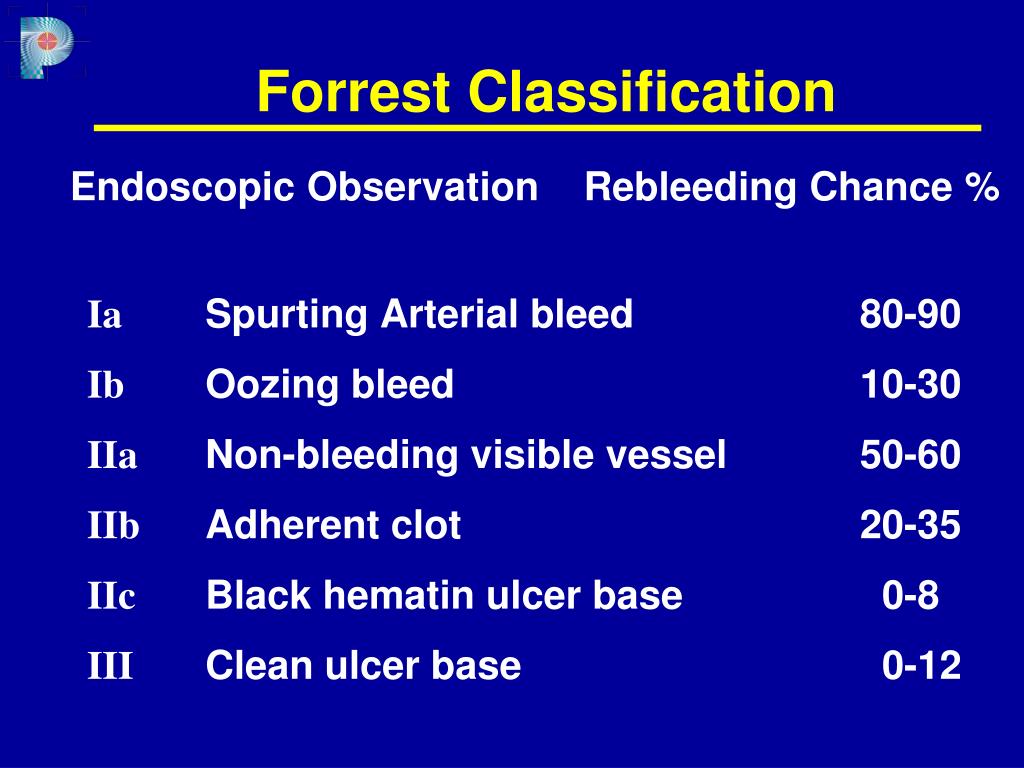 Forrest Classification

| | Endoscopic Observation | Rebleeding Chance % |
|---|---|---|
| Ia | Spurting Arterial bleed | 80-90 |
| Ib | Oozing bleed | 10-30 |
| IIa | Non-bleeding visible vessel | 50-60 |
| IIb | Adherent clot | 20-35 |
| IIc | Black hematin ulcer base | 0-8 |
| III | Clean ulcer base | 0-12 |